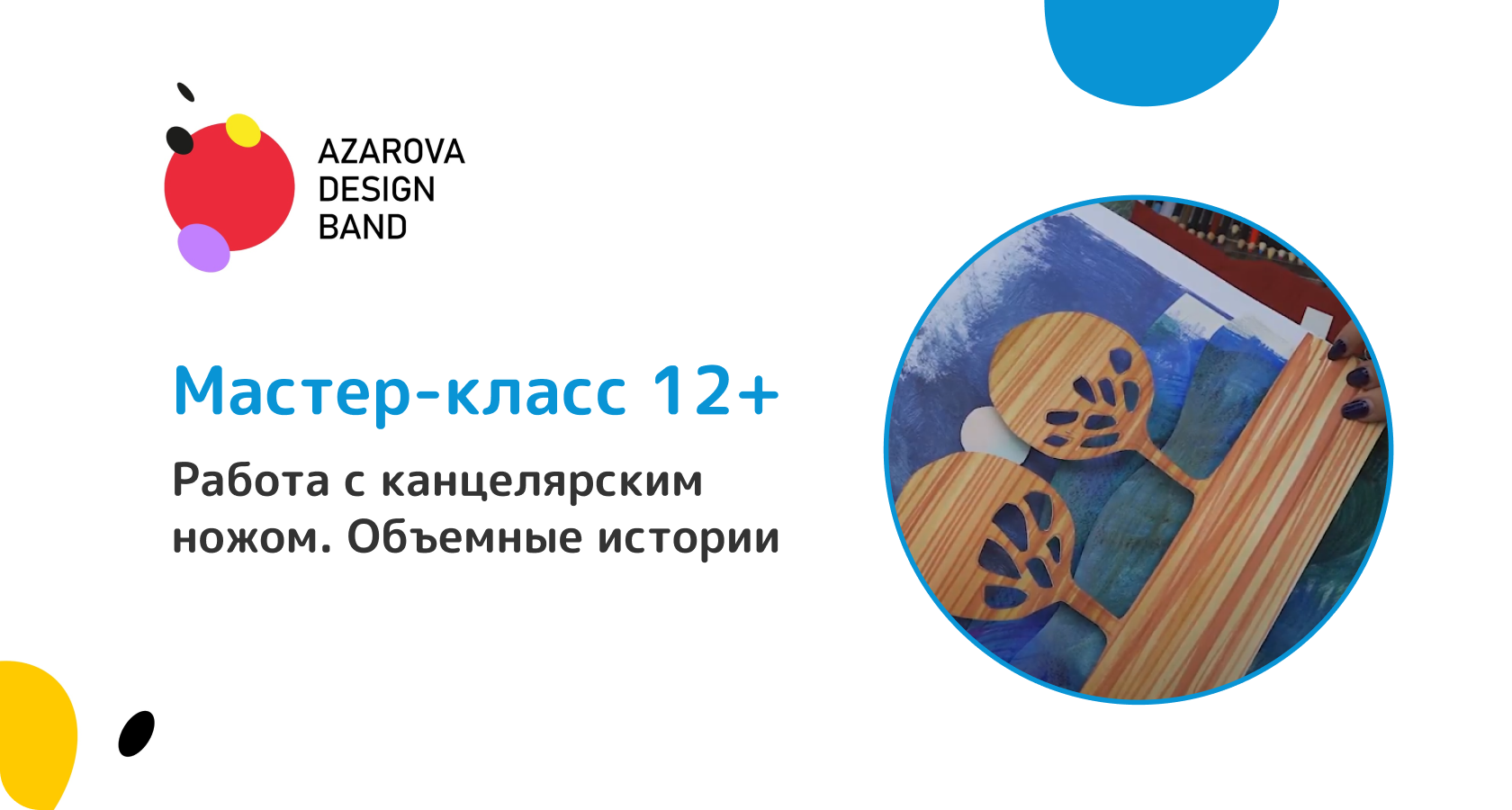 AZAROVA
DESIGN
BAND

Мастер-класс 12+

Работа с канцелярским ножом. Объемные истории